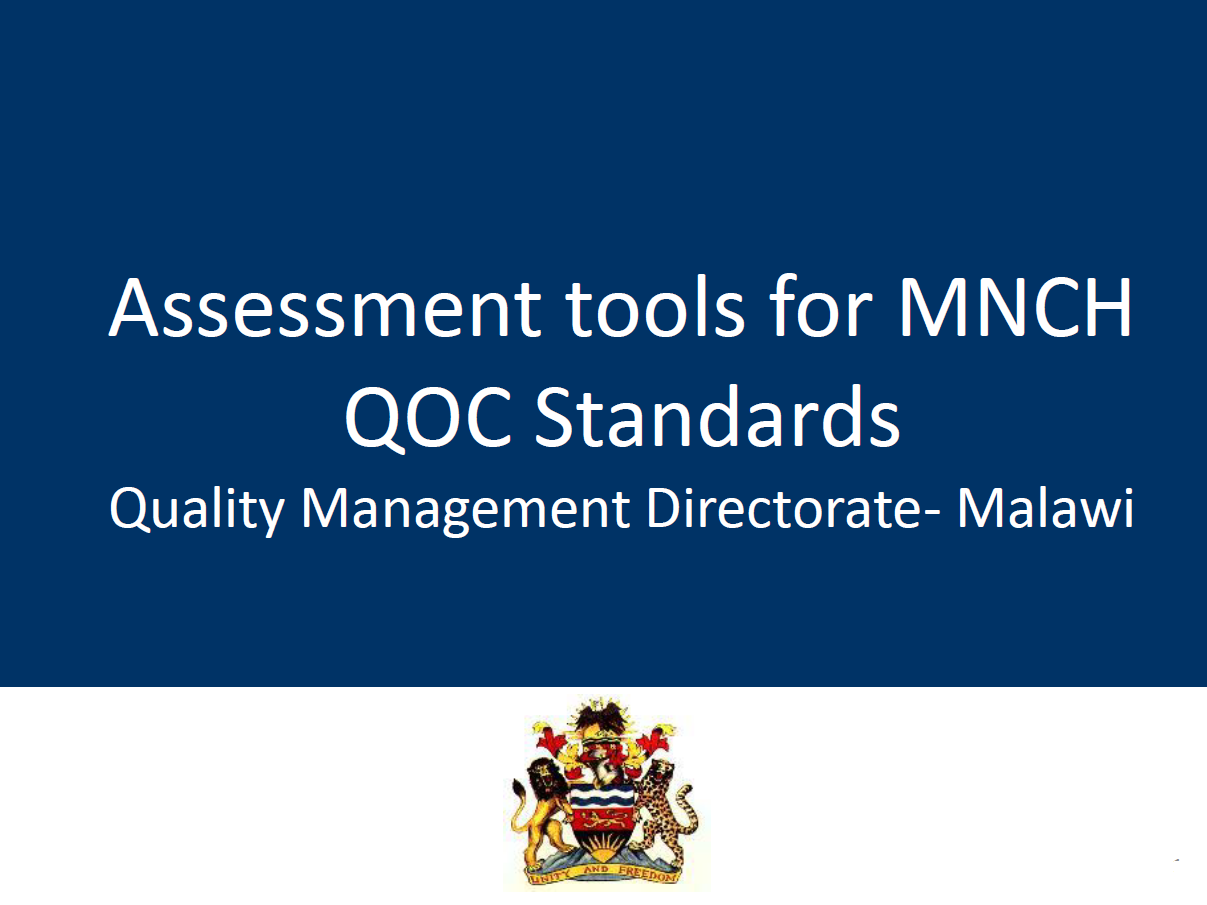 Assessment tools for MNCH QOC Standards

Quality Management Directorate- Malawi

UNITY AND FREEDOM